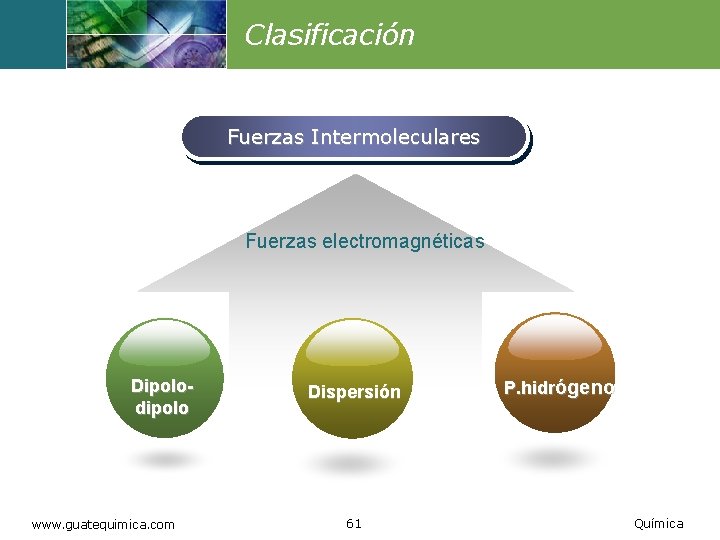 Clasificación

Fuerzas Intermoleculares

Fuerzas electromagnéticas

Dipolo-dipolo

Dispersión

P.hidrógeno

www.guatequimica.com

61

Química